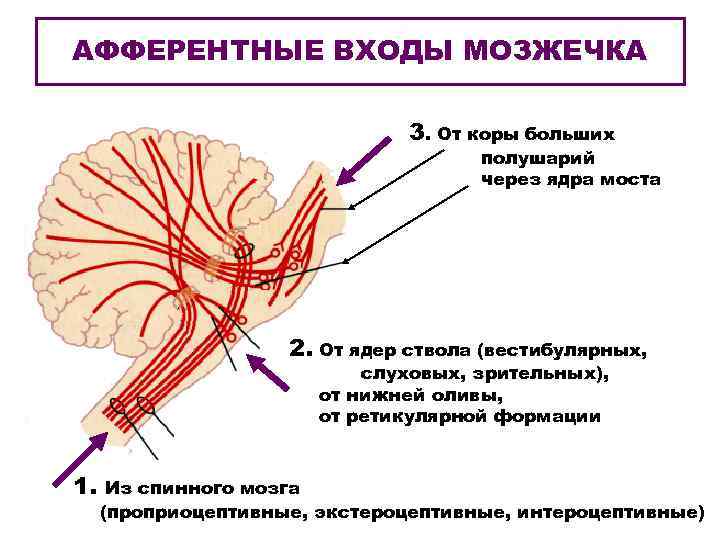 АФФЕРЕНТНЫЕ ВХОДЫ МОЗЖЕЧКА

3. От коры больших полушарий через ядра моста

2. От ядер ствола (вестибулярных, слуховых, зрительных), от нижней оливы, от ретикулярной формации

1. Из спинного мозга (проприоцептивные, экстероцептивные, интероцептивные)